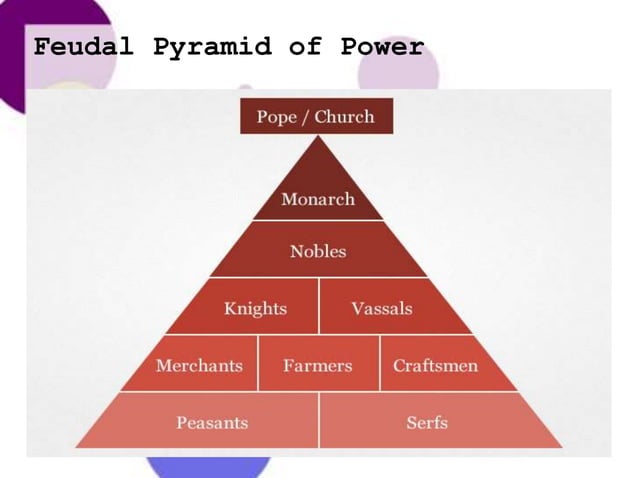 Feudal Pyramid of Power

Pope / Church

Monarch

Nobles

Knights

Vassals

Merchants

Farmers

Craftsmen

Peasants

Serfs